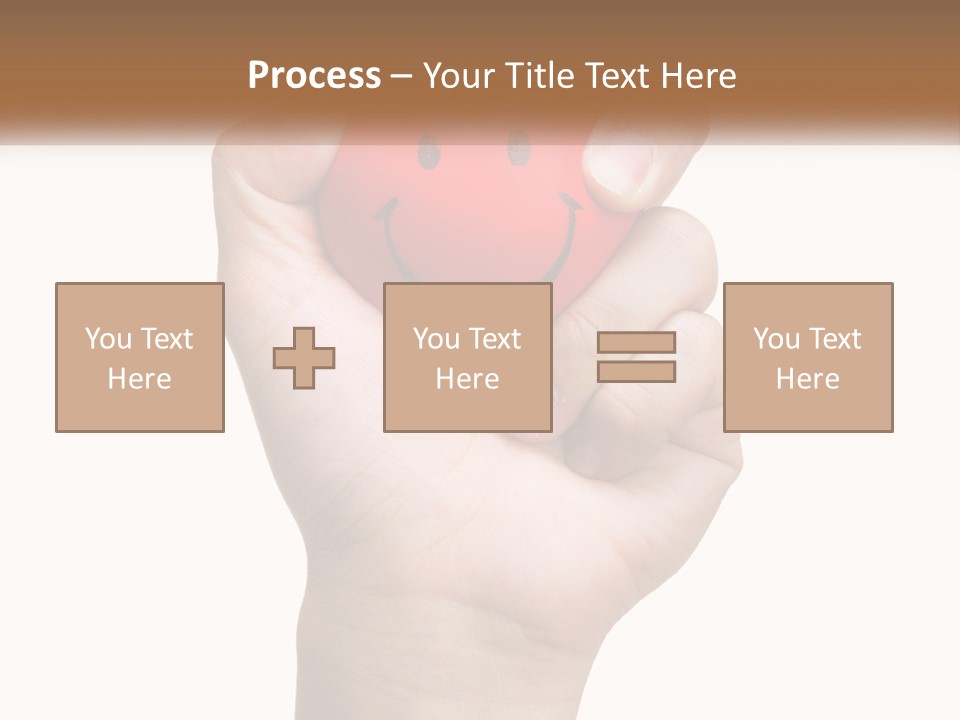 Process – Your Title Text Here

You Text Here

You Text Here

You Text Here